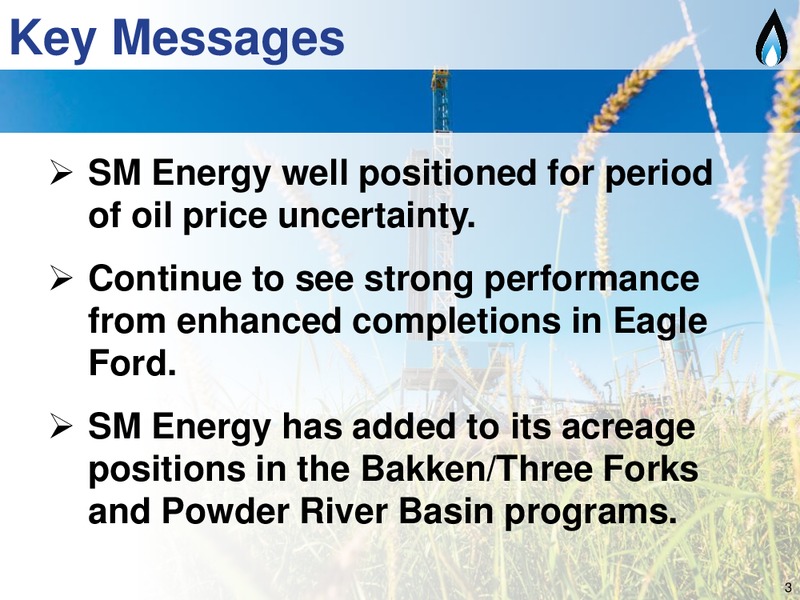 Key Messages

➢ SM Energy well positioned for period of oil price uncertainty.

➢ Continue to see strong performance from enhanced completions in Eagle Ford.

➢ SM Energy has added to its acreage positions in the Bakken/Three Forks and Powder River Basin programs.

3